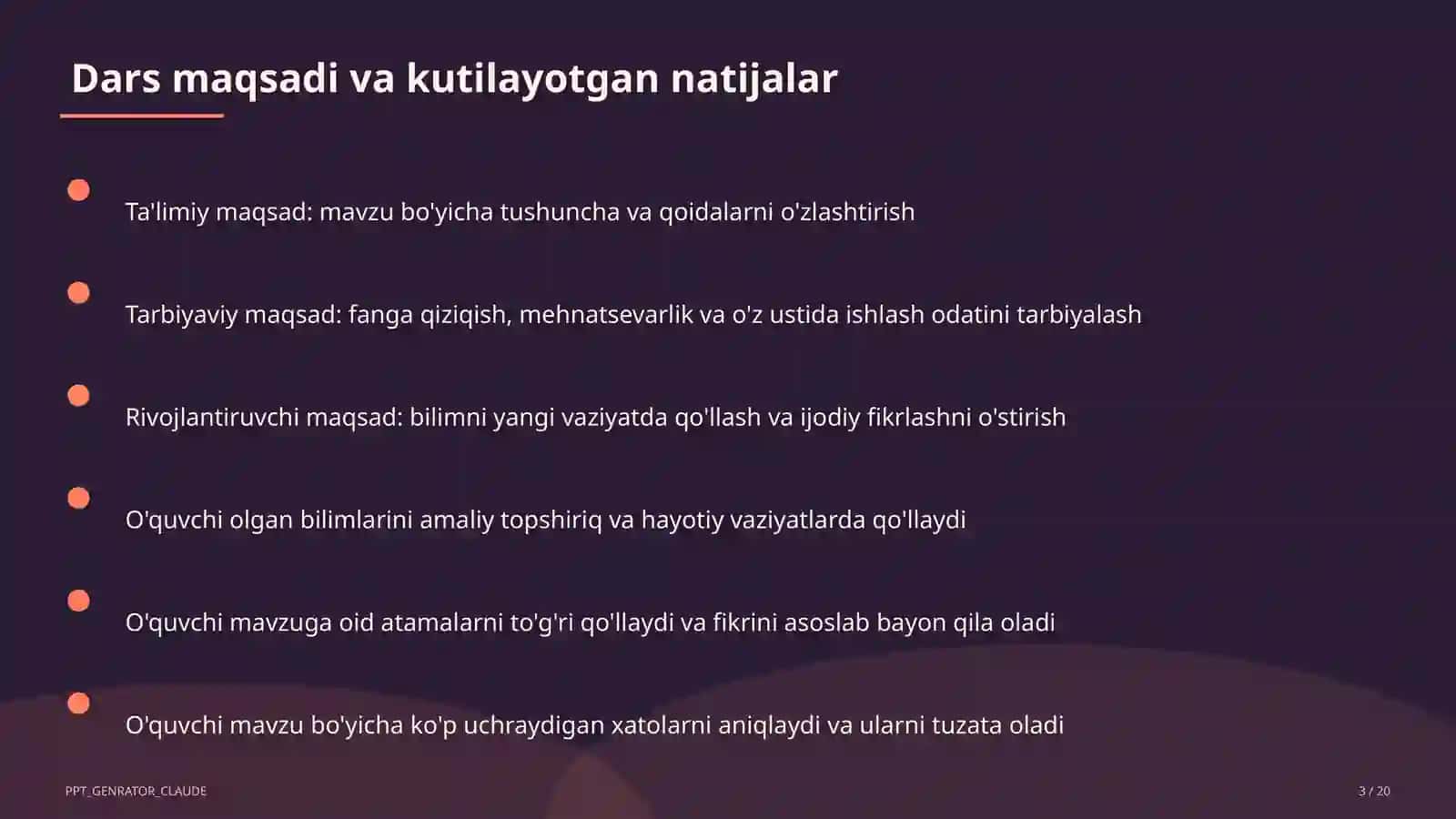 Dars maqsadi va kutilayotgan natijalar

Ta'limiy maqsad: mavzu bo'yicha tushuncha va qoidalarni o'zlashtirish

Tarbiyaviy maqsad: fanga qiziqish, mehnatsevarlik va o'z ustida ishlash odatini tarbiyalash

Rivojlantiruvchi maqsad: bilimni yangi vaziyatda qo'llash va ijodiy fikrlashni o'stirish

O'quvchi olgan bilimlarini amaliy topshiriq va hayotiy vaziyatlarda qo'llaydi

O'quvchi mavzuga oid atamalarni to'g'ri qo'llaydi va fikrini asoslab bayon qila oladi

O'quvchi mavzu bo'yicha ko'p uchraydigan xatolarni aniqlaydi va ularni tuzata oladi

PPT_GENRATOR_CLAUDE

3 / 20